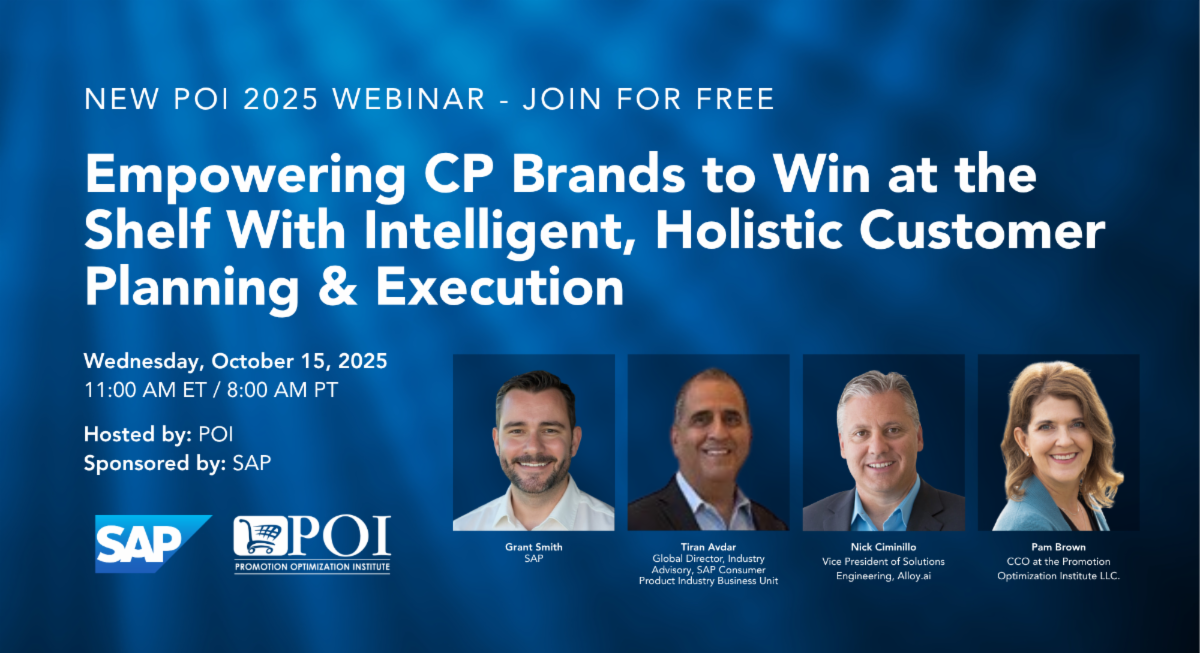 NEW POI 2025 WEBINAR - JOIN FOR FREE

Empowering CP Brands to Win at the Shelf With Intelligent, Holistic Customer Planning & Execution

Wednesday, October 15, 2025
11:00 AM ET / 8:00 AM PT

Hosted by: POI
Sponsored by: SAP

SAP

POI
PROMOTION OPTIMIZATION INSTITUTE

Grant Smith
SAP

Tiran Avdar
Global Director, Industry Advisory, SAP Consumer Product Industry Business Unit

Nick Ciminillo
Vice President of Solutions Engineering, Alloy.ai

Pam Brown
CCO at the Promotion Optimization Institute LLC.